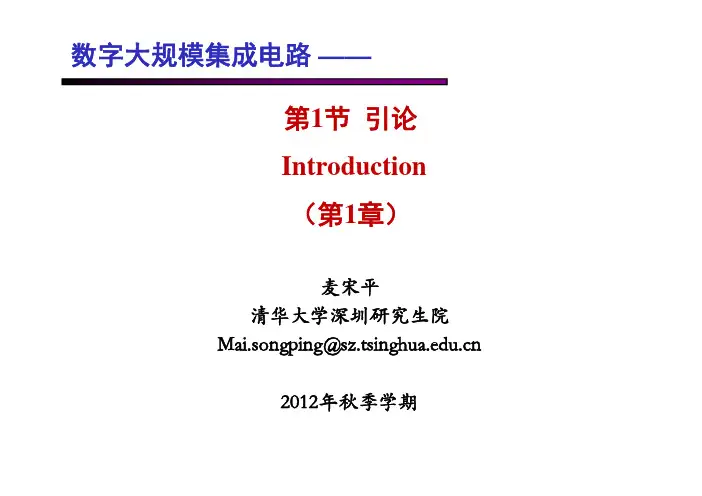 数字大规模集成电路 ——

第1节 引论

Introduction

（第1章）

麦宋平

清华大学深圳研究生院

Mai.songping@sz.tsinghua.edu.cn

2012年秋季学期